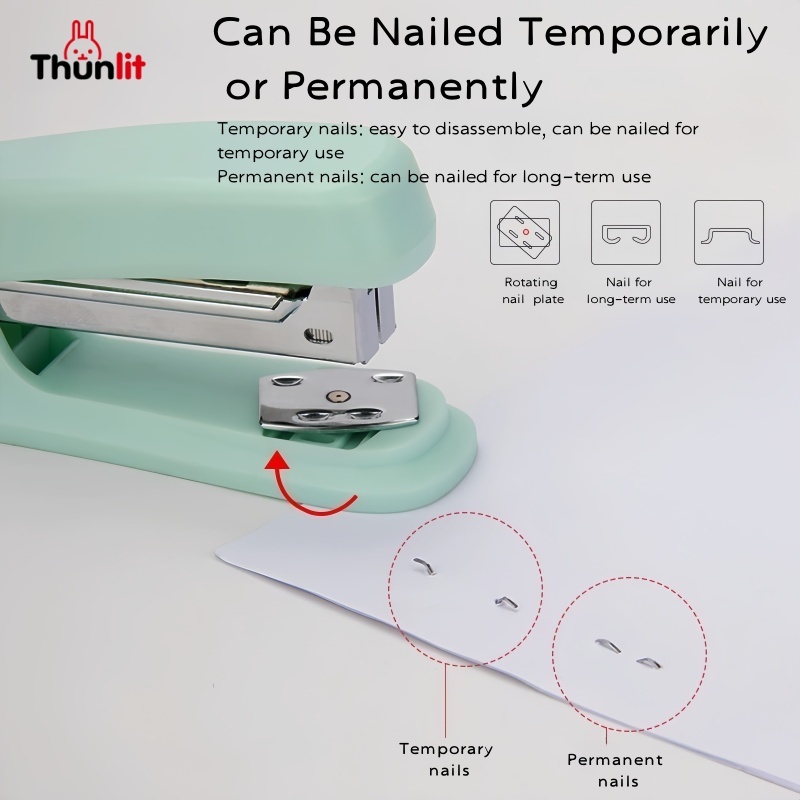 Thunlit

Can Be Nailed Temporarily or Permanently

Temporary nails: easy to disassemble, can be nailed for temporary use
Permanent nails: can be nailed for long-term use

Rotating nail plate

Nail for long-term use

Nail for temporary use

Temporary nails

Permanent nails